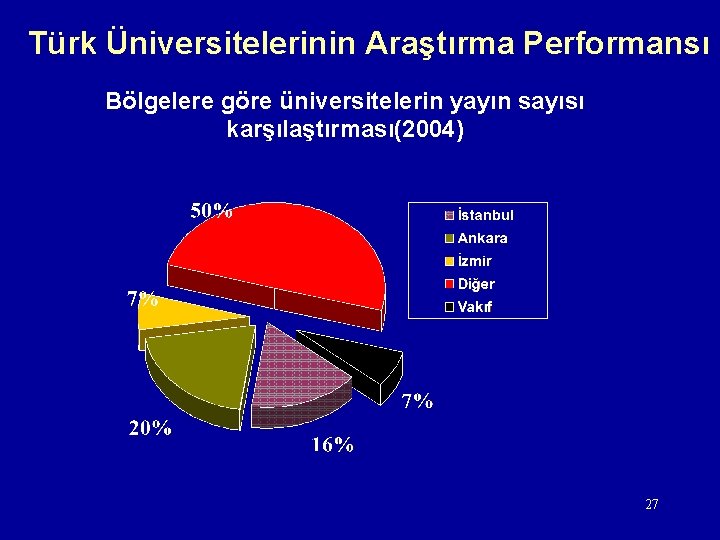 Türk Üniversitelerinin Araştırma Performansı

Bölgelere göre üniversitelerin yayın sayısı karşılaştırması(2004)

50%

7%

20%

16%

7%

İstanbul
Ankara
İzmir
Diğer
Vakıf

27